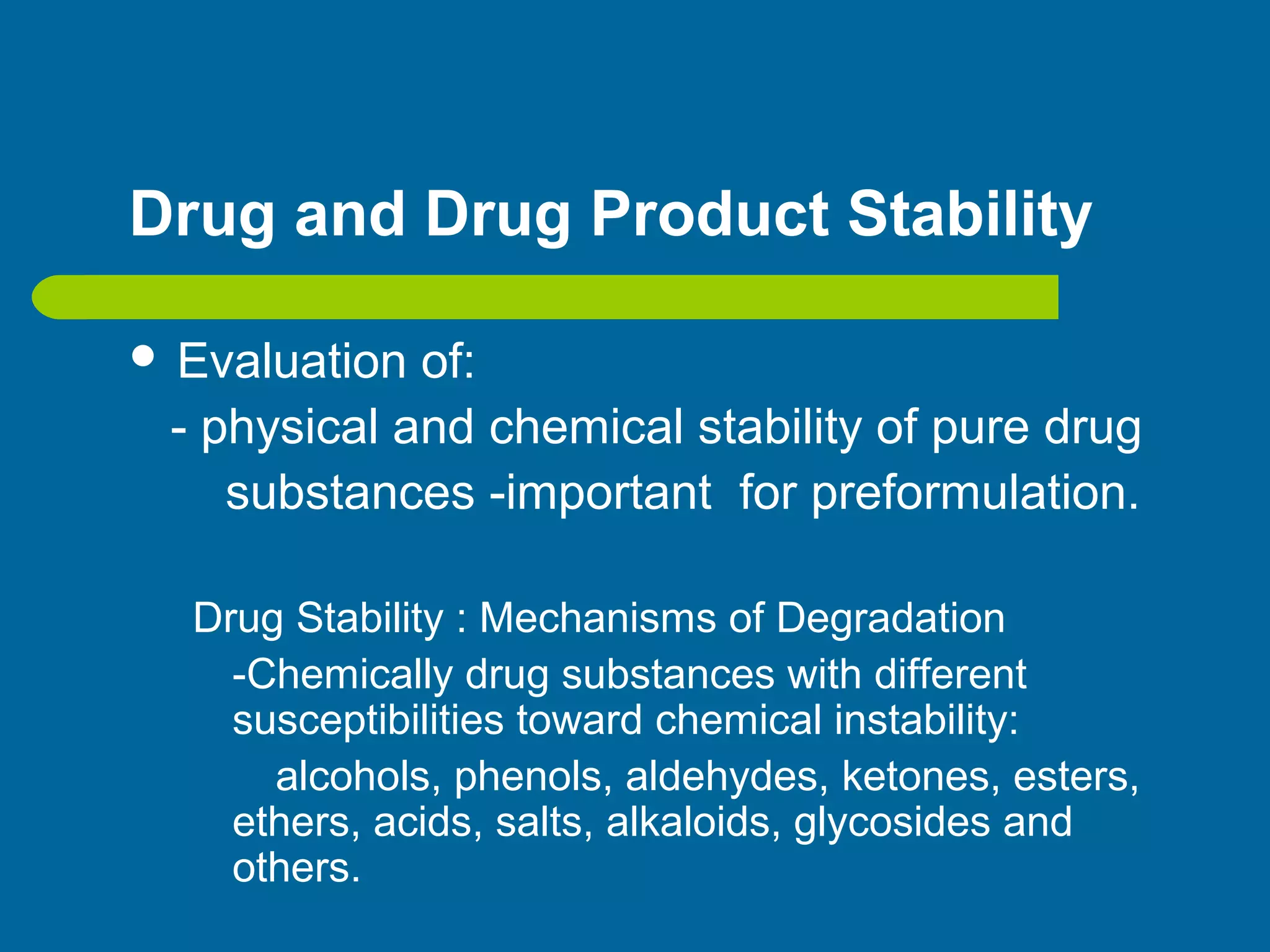 Drug and Drug Product Stability

• Evaluation of:
- physical and chemical stability of pure drug substances -important for preformulation.

Drug Stability : Mechanisms of Degradation
-Chemically drug substances with different susceptibilities toward chemical instability:
alcohols, phenols, aldehydes, ketones, esters, ethers, acids, salts, alkaloids, glycosides and others.